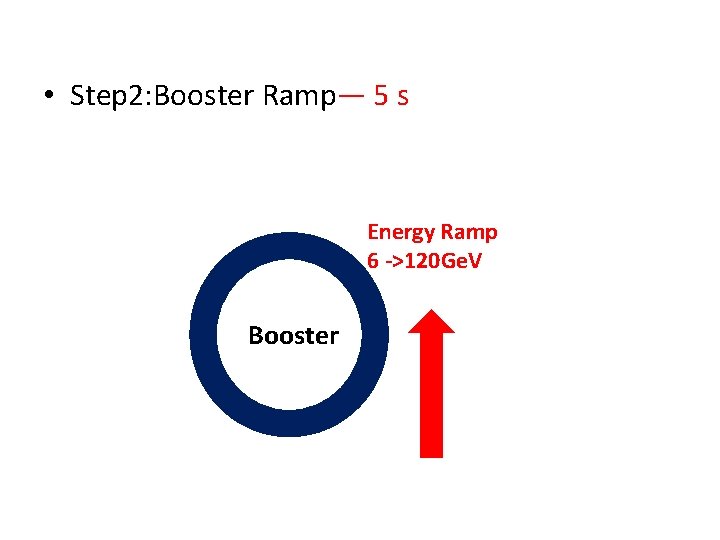 • Step2:Booster Ramp— 5 s

Energy Ramp
6 ->120GeV

Booster